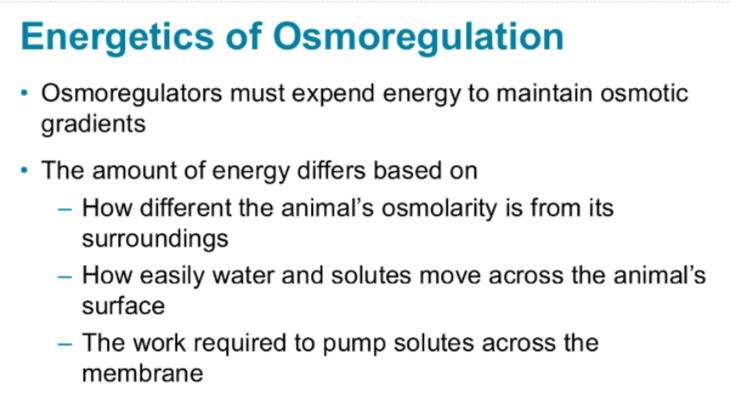 Energetics of Osmoregulation

• Osmoregulators must expend energy to maintain osmotic gradients

• The amount of energy differs based on
– How different the animal's osmolarity is from its surroundings
– How easily water and solutes move across the animal's surface
– The work required to pump solutes across the membrane